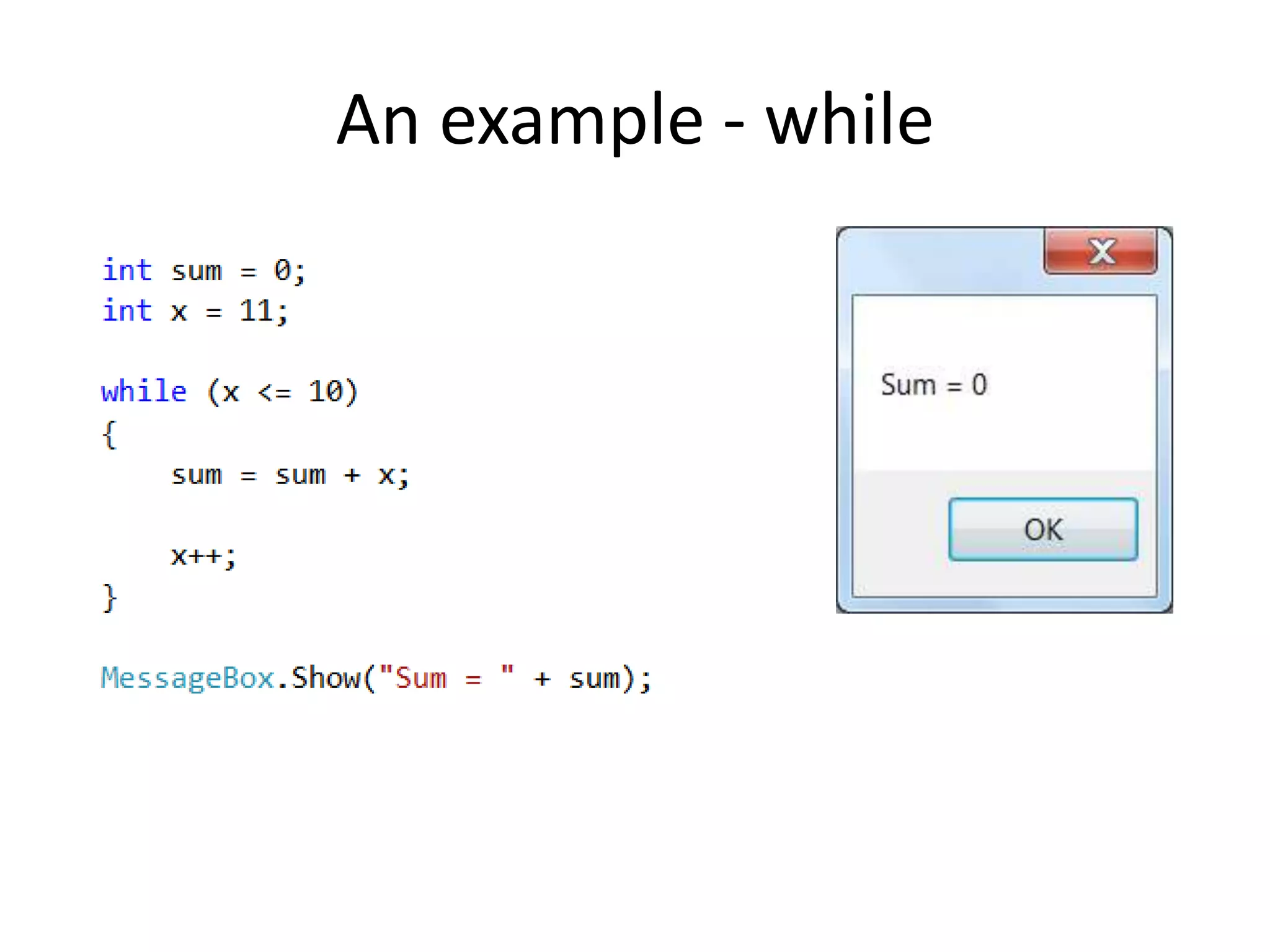 An example - while

int sum = 0;
int x = 11;

while (x <= 10)
{
    sum = sum + x;

    x++;
}

MessageBox.Show("Sum = " + sum);

X

Sum = 0

OK